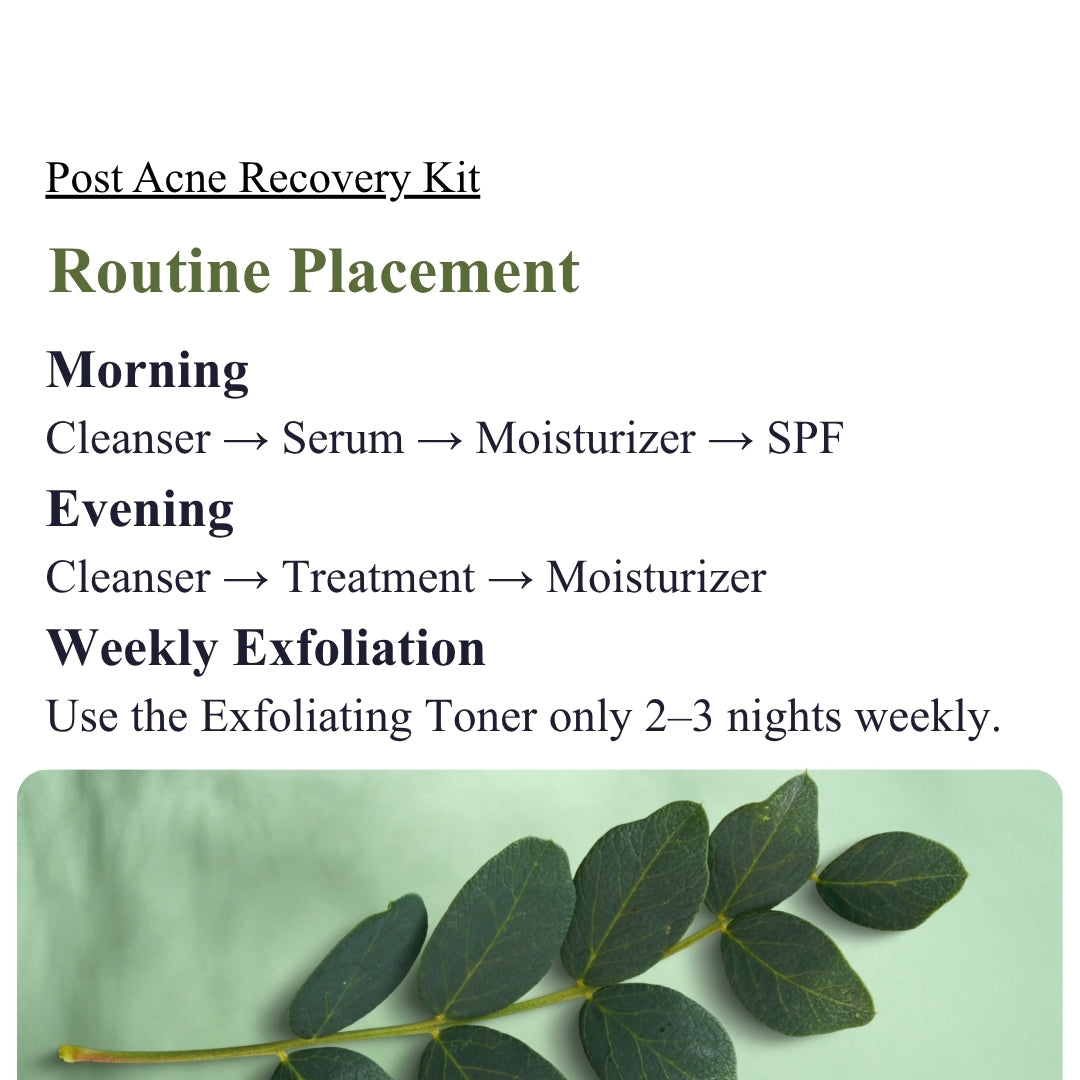 Post Acne Recovery Kit

Routine Placement

Morning

Cleanser → Serum → Moisturizer → SPF

Evening

Cleanser → Treatment → Moisturizer

Weekly Exfoliation

Use the Exfoliating Toner only 2–3 nights weekly.